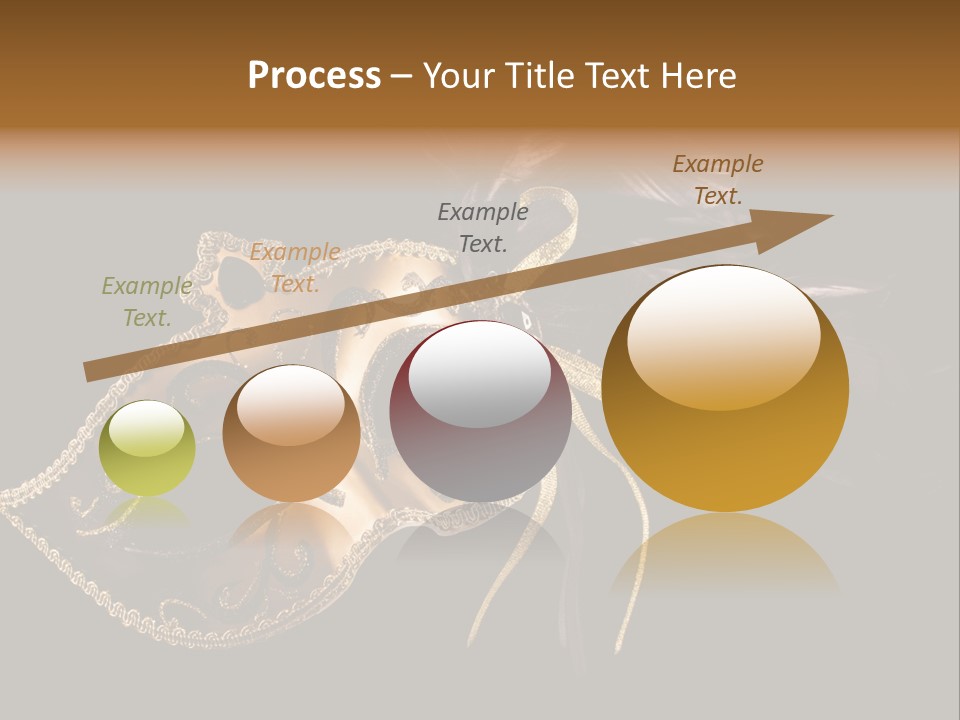 Process – Your Title Text Here

Example Text.

Example Text.

Example Text.

Example Text.